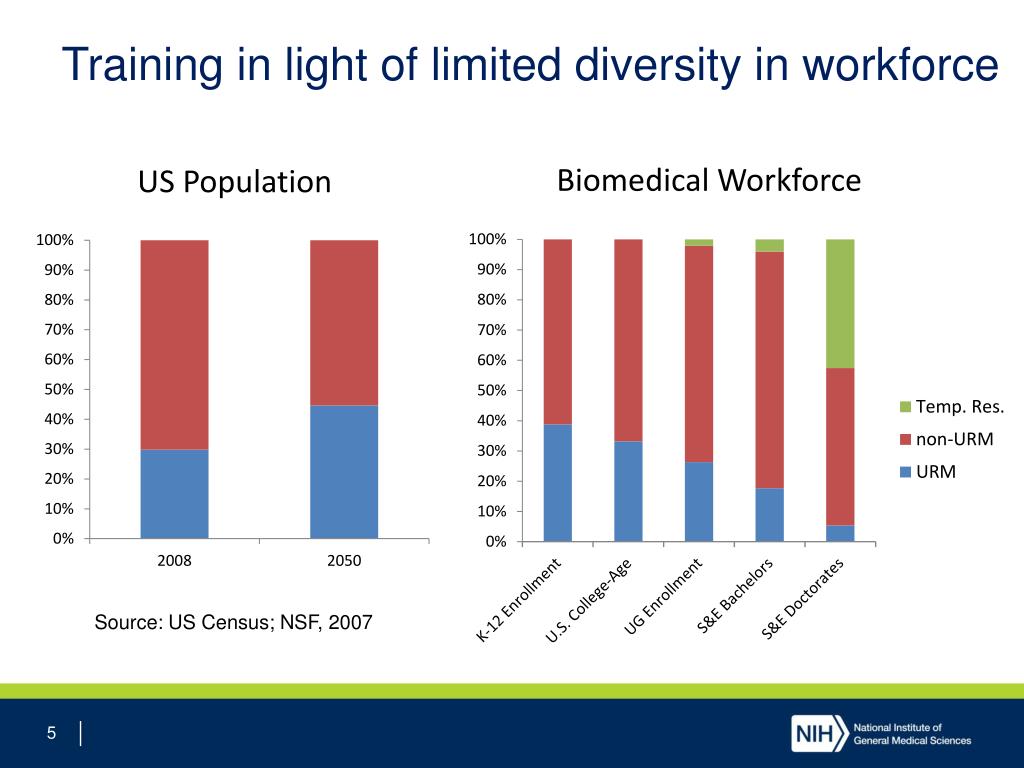 Training in light of limited diversity in workforce

US Population

100%
90%
80%
70%
60%
50%
40%
30%
20%
10%
0%

2008
2050

Source: US Census; NSF, 2007

Biomedical Workforce

100%
90%
80%
70%
60%
50%
40%
30%
20%
10%
0%

K-12 Enrollment
U.S. College-Age
UG Enrollment
S&E Bachelors
S&E Doctorates

Temp. Res.
non-URM
URM

5

NIH National Institute of General Medical Sciences